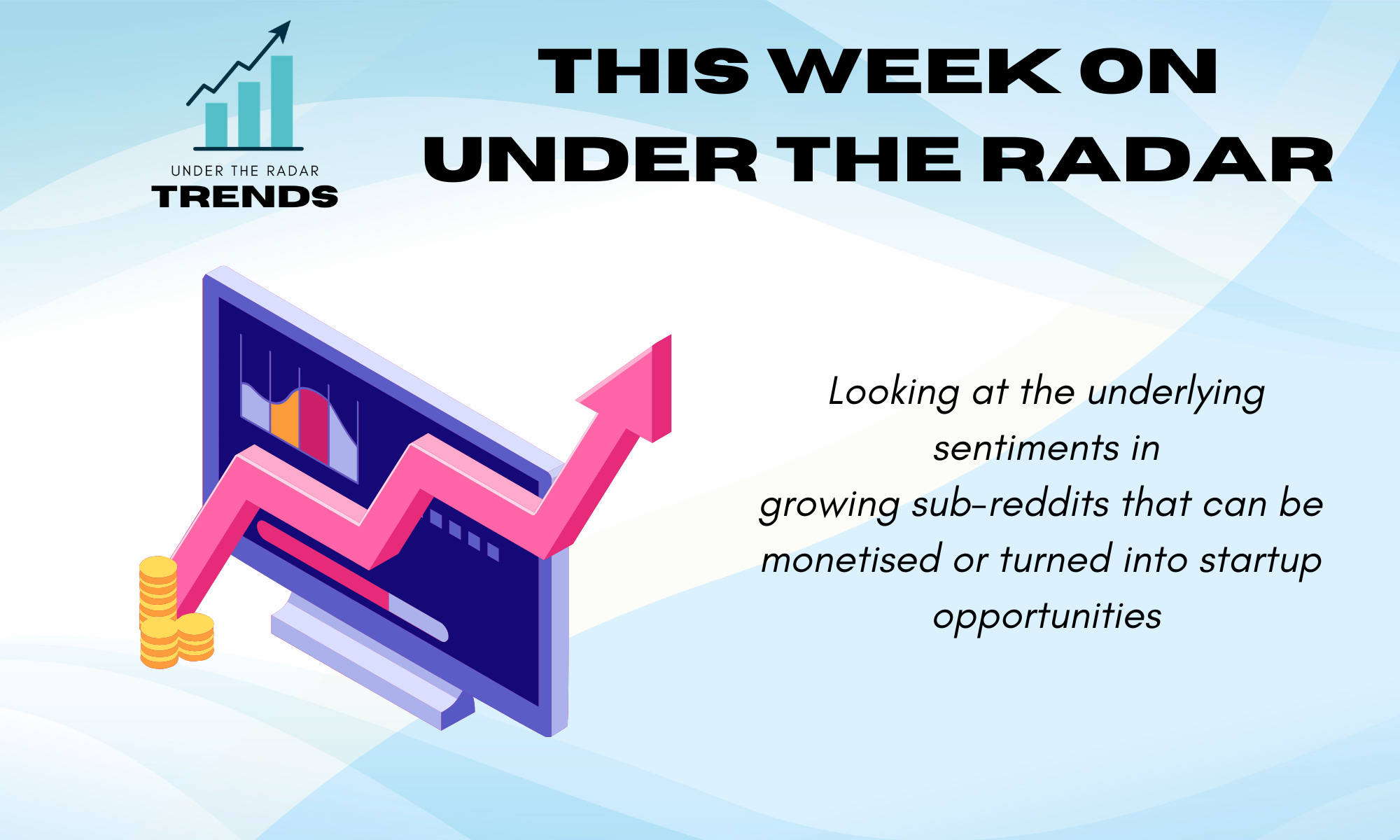 UNDER THE RADAR
TRENDS

THIS WEEK ON
UNDER THE RADAR

Looking at the underlying sentiments in growing sub-reddits that can be monetised or turned into startup opportunities